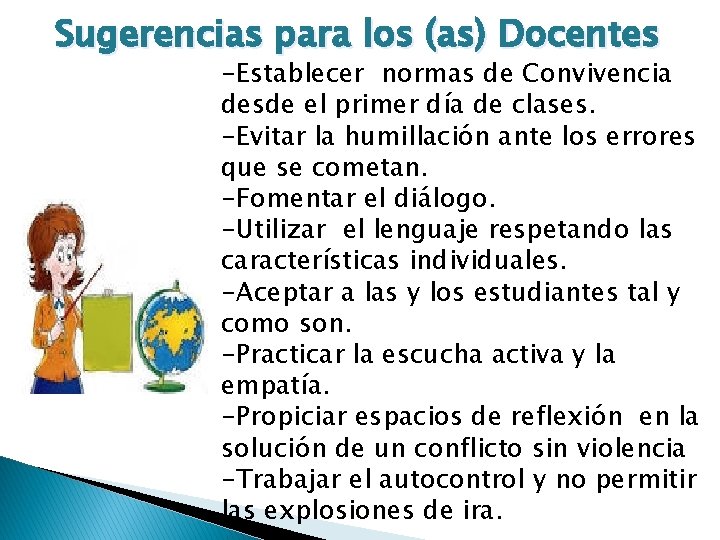 Sugerencias para los (as) Docentes

-Establecer normas de Convivencia desde el primer día de clases.
-Evitar la humillación ante los errores que se cometan.
-Fomentar el diálogo.
-Utilizar el lenguaje respetando las características individuales.
-Aceptar a las y los estudiantes tal y como son.
-Practicar la escucha activa y la empatía.
-Propiciar espacios de reflexión en la solución de un conflicto sin violencia
-Trabajar el autocontrol y no permitir las explosiones de ira.